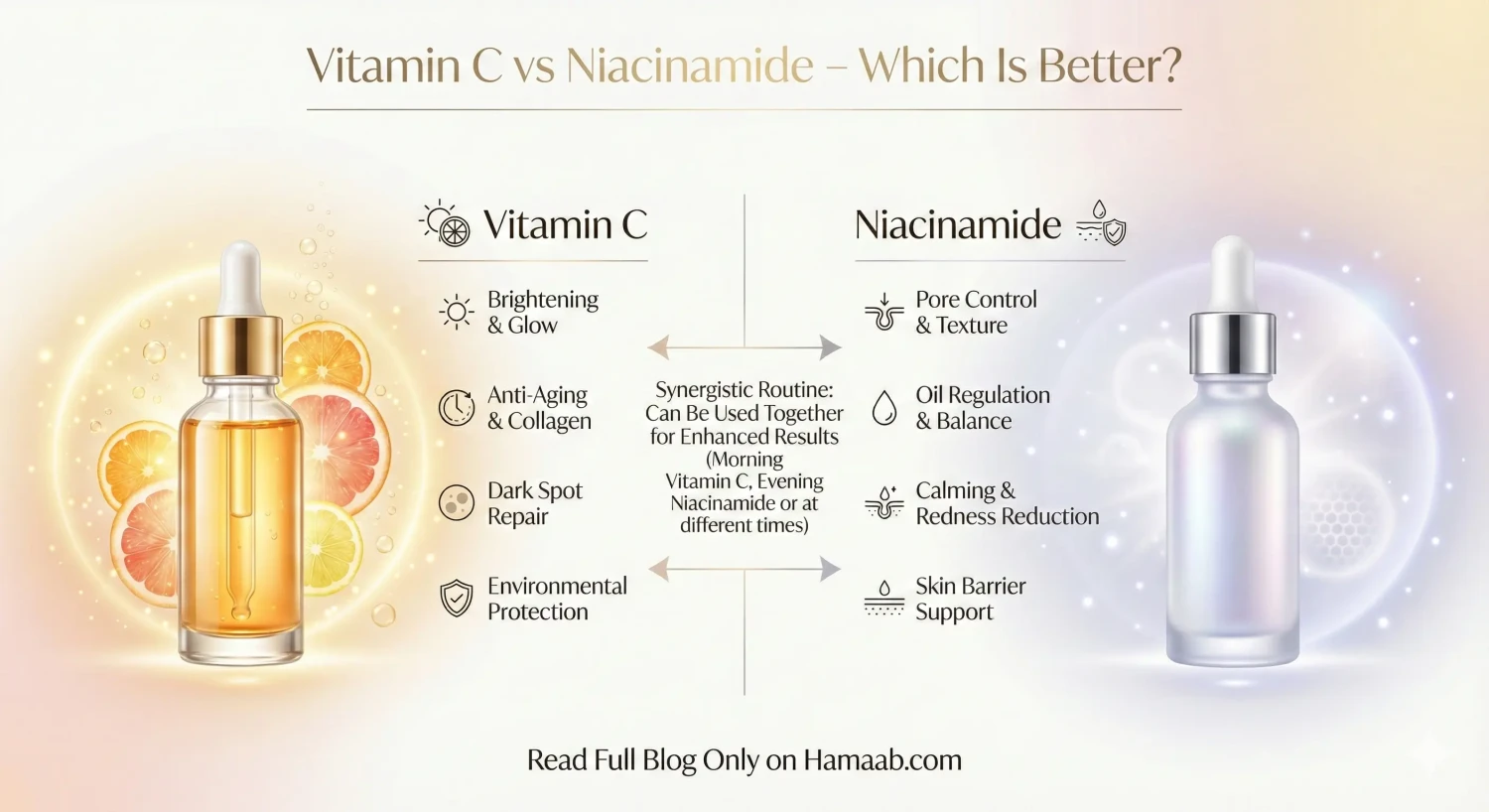 Vitamin C vs Niacinamide – Which Is Better?

Vitamin C

Brightening & Glow

Anti-Aging & Collagen

Dark Spot Repair

Environmental Protection

Synergistic Routine: Can Be Used Together for Enhanced Results (Morning Vitamin C, Evening Niacinamide or at different times)

Niacinamide

Pore Control & Texture

Oil Regulation & Balance

Calming & Redness Reduction

Skin Barrier Support

Read Full Blog Only on Hamaab.com